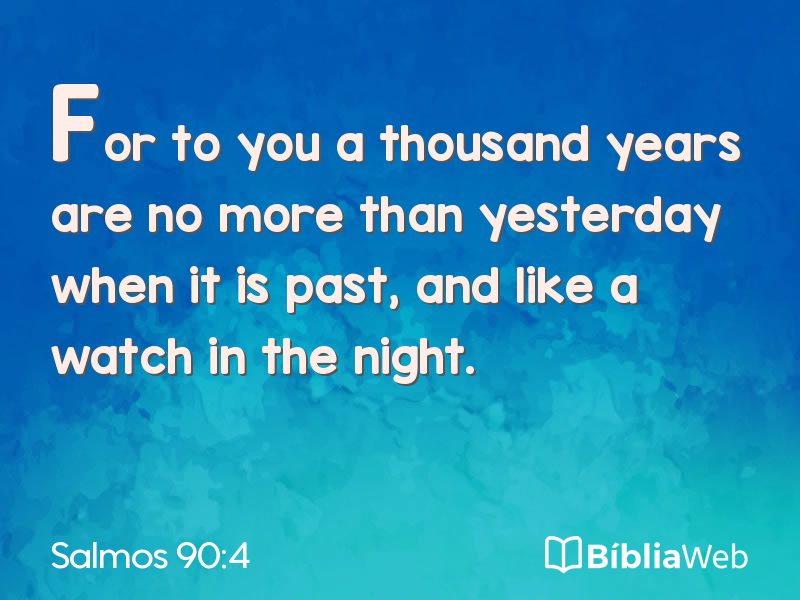 For to you a thousand years are no more than yesterday when it is past, and like a watch in the night.

Salmos 90:4

BíbliaWeb